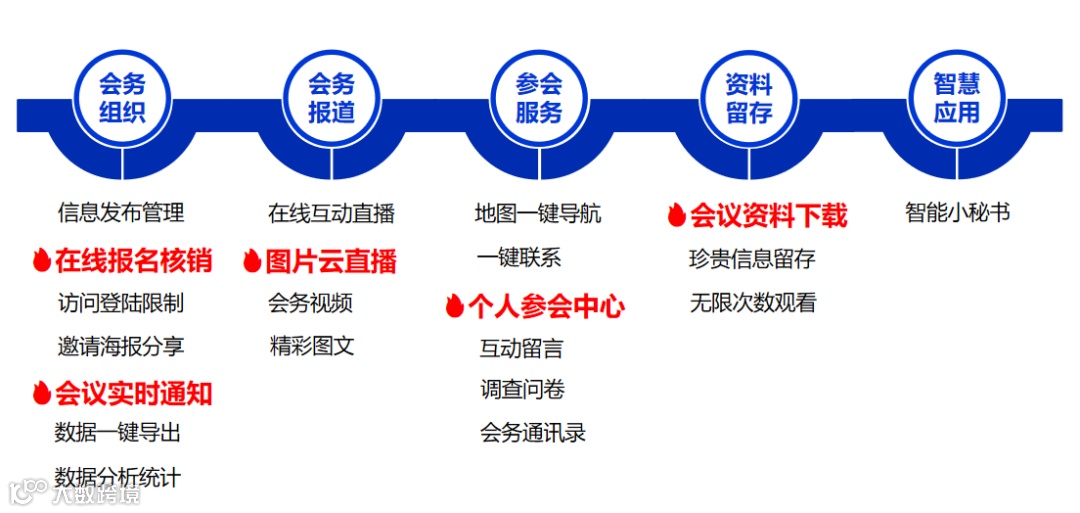 会务组织

信息发布管理
在线报名核销
访问登陆限制
邀请海报分享
会议实时通知
数据一键导出
数据分析统计

会务报道

在线互动直播
图片云直播
会务视频
精彩图文

参会服务

地图一键导航
一键联系
个人参会中心
互动留言
调查问卷
会务通讯录

资料留存

会议资料下载
珍贵信息留存
无限次数观看

智慧应用

智能小秘书

大数跨境